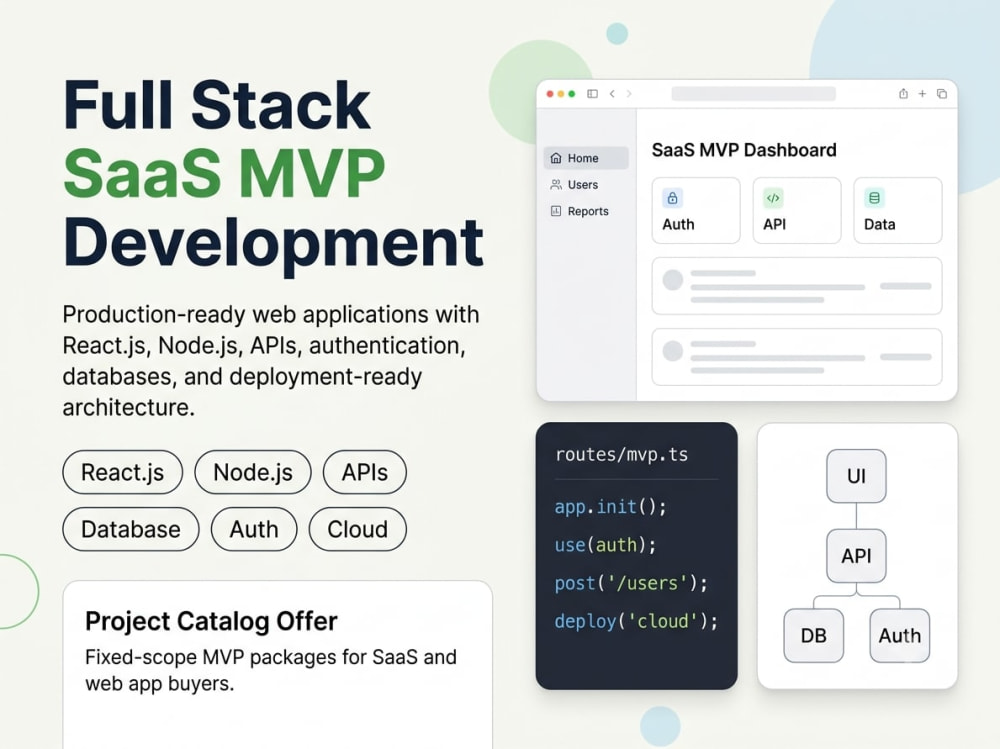 Full Stack
SaaS MVP
Development

Production-ready web applications with React.js, Node.js, APIs, authentication, databases, and deployment-ready architecture.

React.js
Node.js
APIs
Database
Auth
Cloud

Project Catalog Offer

Fixed-scope MVP packages for SaaS and web app buyers.

Home
Users
Reports

SaaS MVP Dashboard

Auth
API
Data

routes/mvp.ts

app.init();
use(auth);
post('/users');
deploy('cloud');

UI
API
DB
Auth